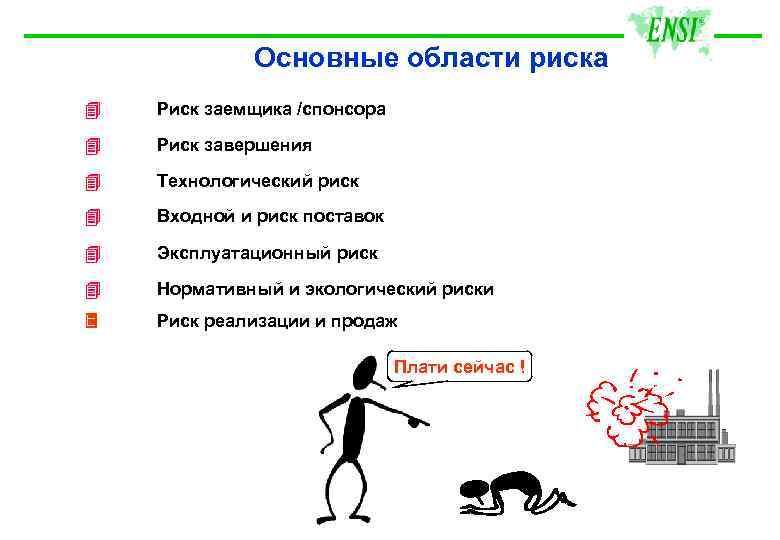 ENSI

Основные области риска

Риск заемщика /спонсора

Риск завершения

Технологический риск

Входной и риск поставок

Эксплуатационный риск

Нормативный и экологический риски

Риск реализации и продаж

Плати сейчас !